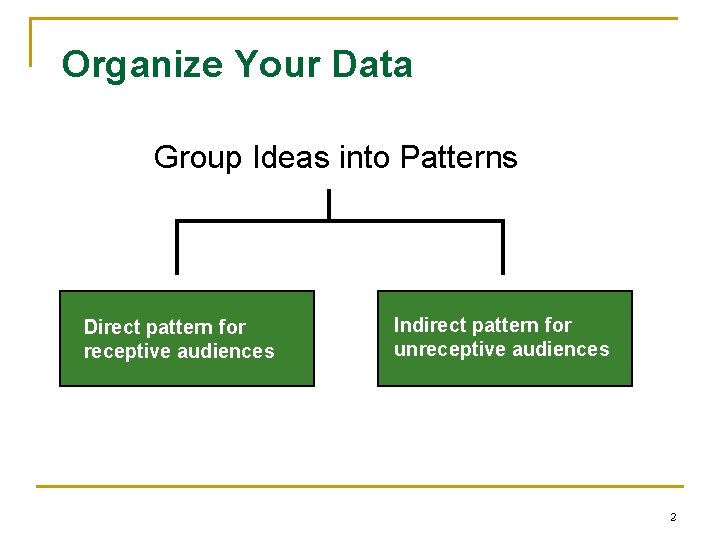 Organize Your Data

Group Ideas into Patterns

Direct pattern for receptive audiences

Indirect pattern for unreceptive audiences

2